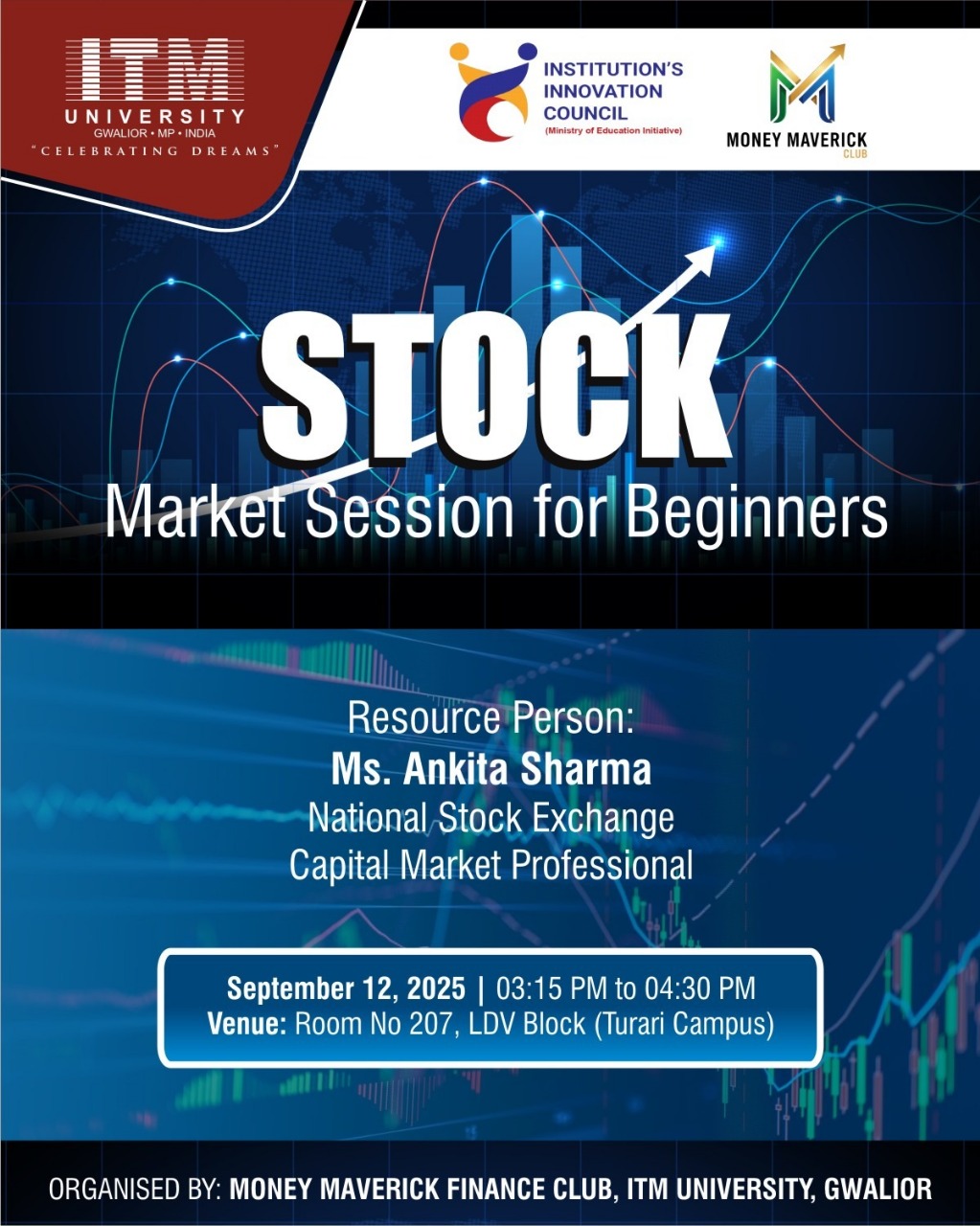 ITM
UNIVERSITY
GWALIOR • MP • INDIA
"CELEBRATING DREAMS"

INSTITUTION'S INNOVATION COUNCIL
(Ministry of Education Initiative)

MONEY MAVERICK
CLUB

STOCK
Market Session for Beginners

Resource Person:
Ms. Ankita Sharma
National Stock Exchange
Capital Market Professional

September 12, 2025 | 03:15 PM to 04:30 PM
Venue: Room No 207, LDV Block (Turari Campus)

ORGANISED BY: MONEY MAVERICK FINANCE CLUB, ITM UNIVERSITY, GWALIOR